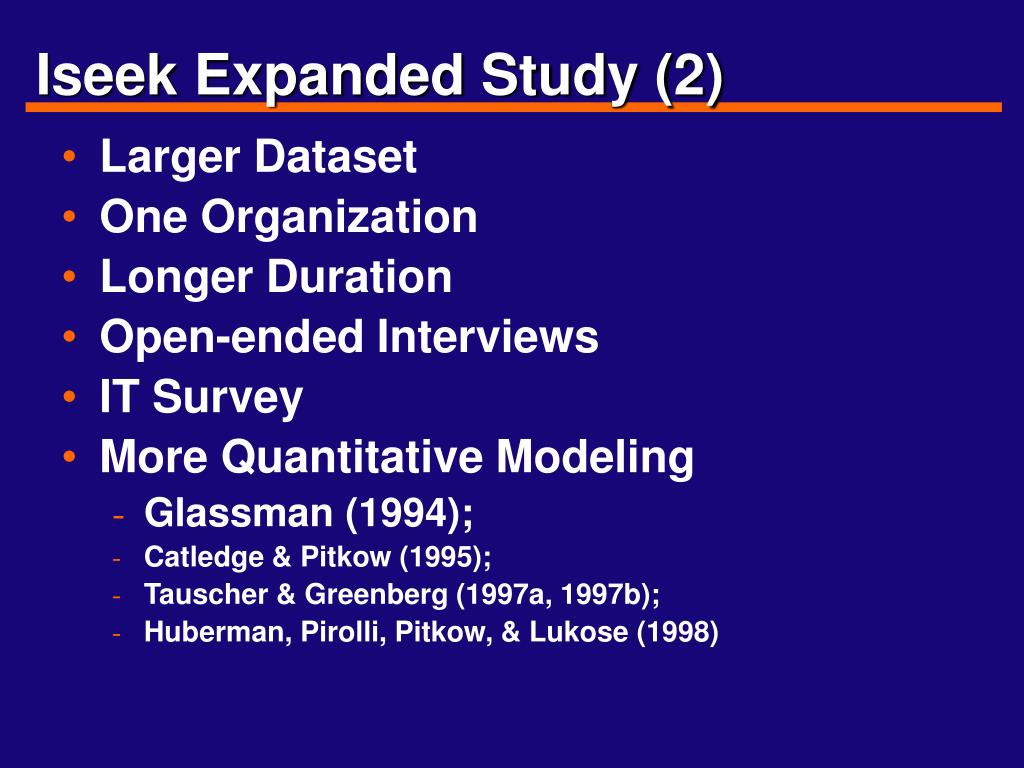 Iseek Expanded Study (2)

• Larger Dataset
• One Organization
• Longer Duration
• Open-ended Interviews
• IT Survey
• More Quantitative Modeling
  - Glassman (1994);
  - Catledge & Pitkow (1995);
  - Tauscher & Greenberg (1997a, 1997b);
  - Huberman, Pirolli, Pitkow, & Lukose (1998)